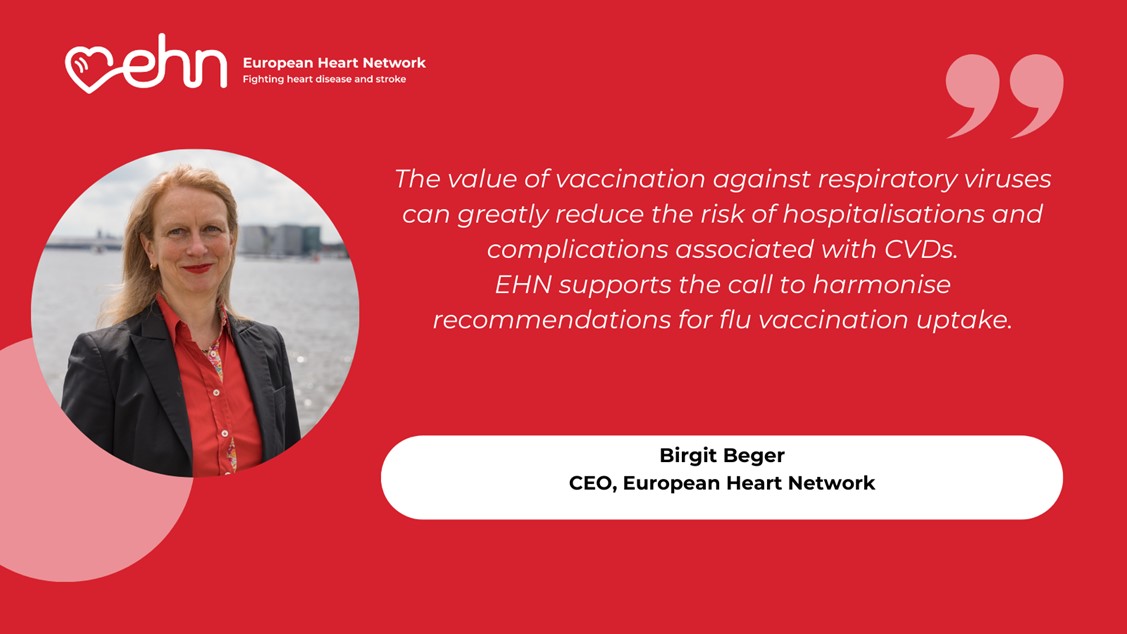 ehn European Heart Network
Fighting heart disease and stroke

The value of vaccination against respiratory viruses can greatly reduce the risk of hospitalisations and complications associated with CVDs.
EHN supports the call to harmonise recommendations for flu vaccination uptake.

Birgit Beger
CEO, European Heart Network